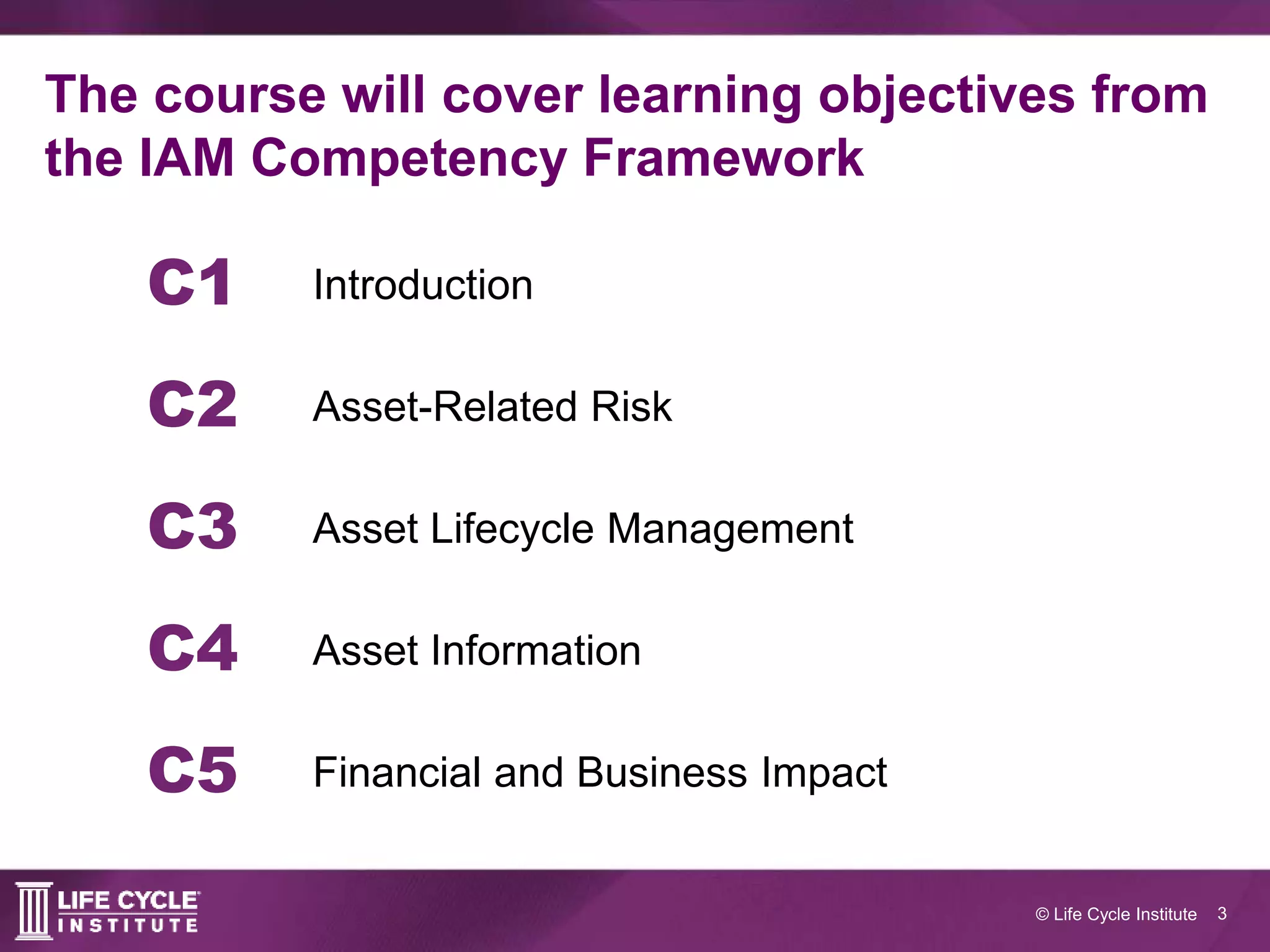 The course will cover learning objectives from the IAM Competency Framework

C1 Introduction

C2 Asset-Related Risk

C3 Asset Lifecycle Management

C4 Asset Information

C5 Financial and Business Impact

LIFE CYCLE INSTITUTE

© Life Cycle Institute 3